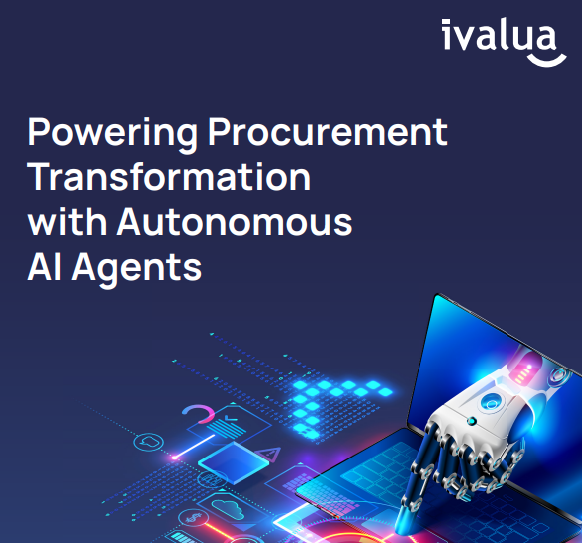 ivalua

Powering Procurement Transformation with Autonomous AI Agents